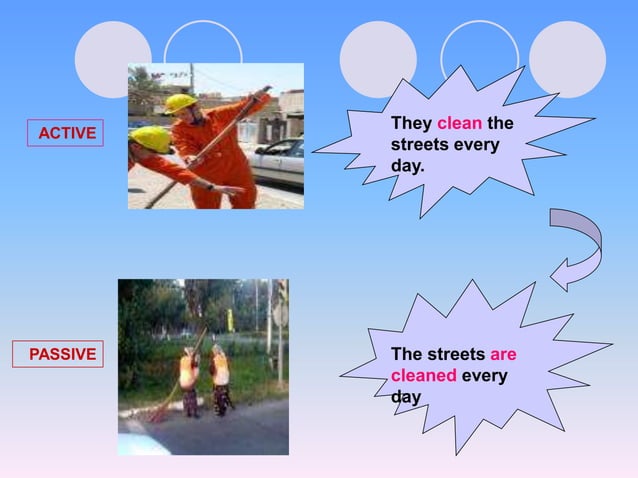 ACTIVE

They clean the streets every day.

PASSIVE

The streets are cleaned every day